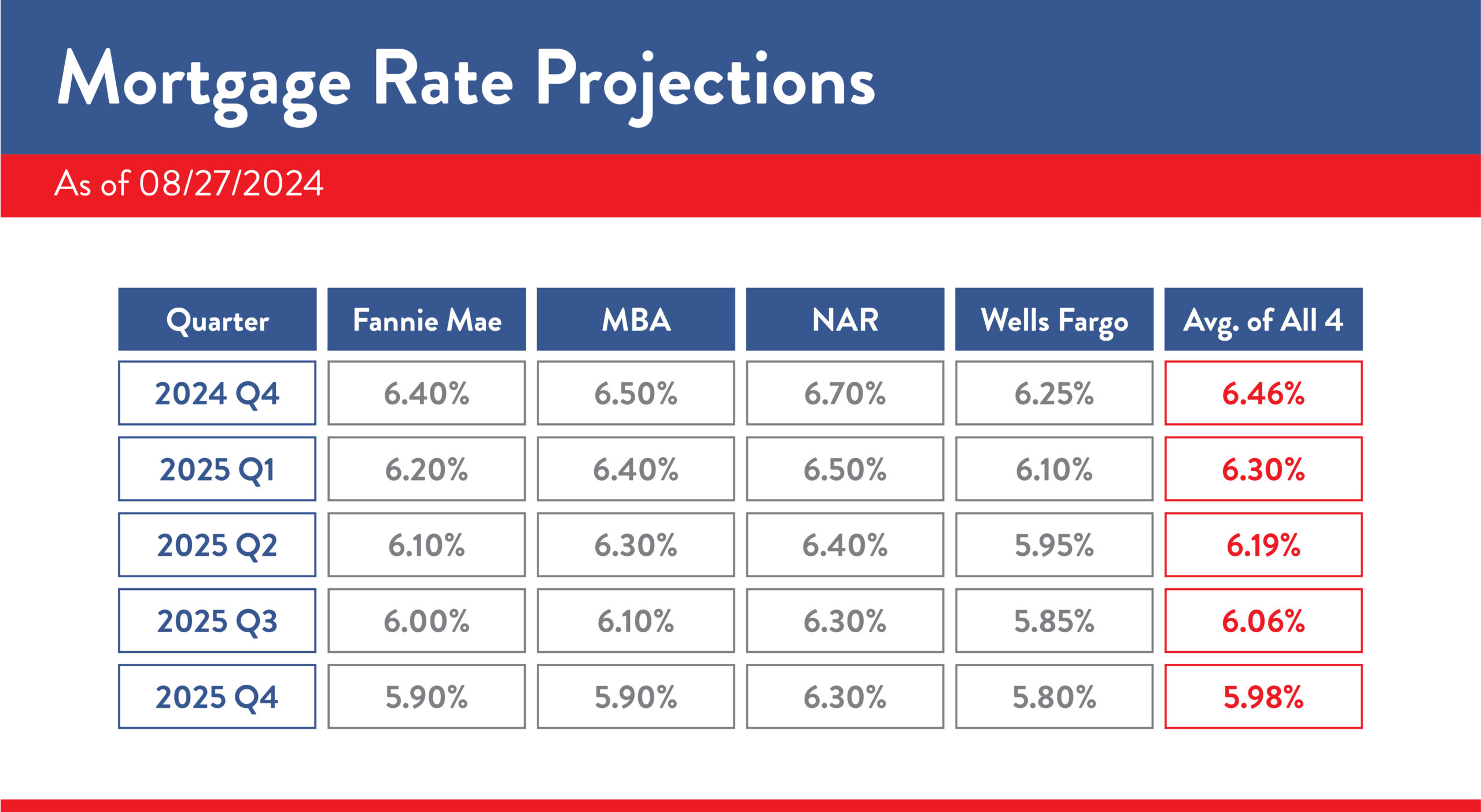 Mortgage Rate Projections

As of 08/27/2024

| Quarter | Fannie Mae | MBA | NAR | Wells Fargo | Avg. of All 4 |
|---|---|---|---|---|---|
| 2024 Q4 | 6.40% | 6.50% | 6.70% | 6.25% | 6.46% |
| 2025 Q1 | 6.20% | 6.40% | 6.50% | 6.10% | 6.30% |
| 2025 Q2 | 6.10% | 6.30% | 6.40% | 5.95% | 6.19% |
| 2025 Q3 | 6.00% | 6.10% | 6.30% | 5.85% | 6.06% |
| 2025 Q4 | 5.90% | 5.90% | 6.30% | 5.80% | 5.98% |